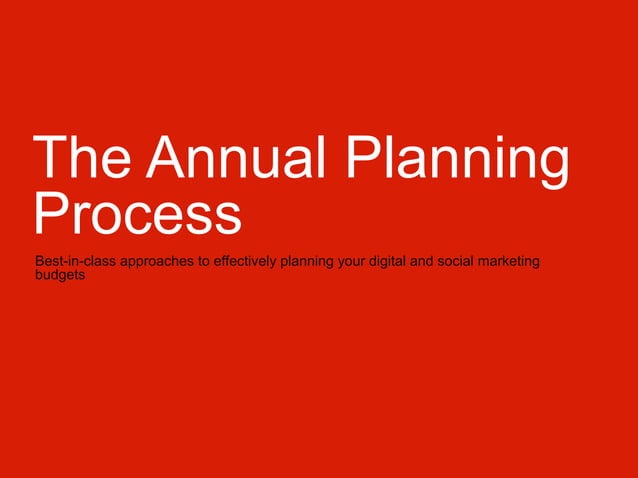 The Annual Planning Process

Best-in-class approaches to effectively planning your digital and social marketing budgets